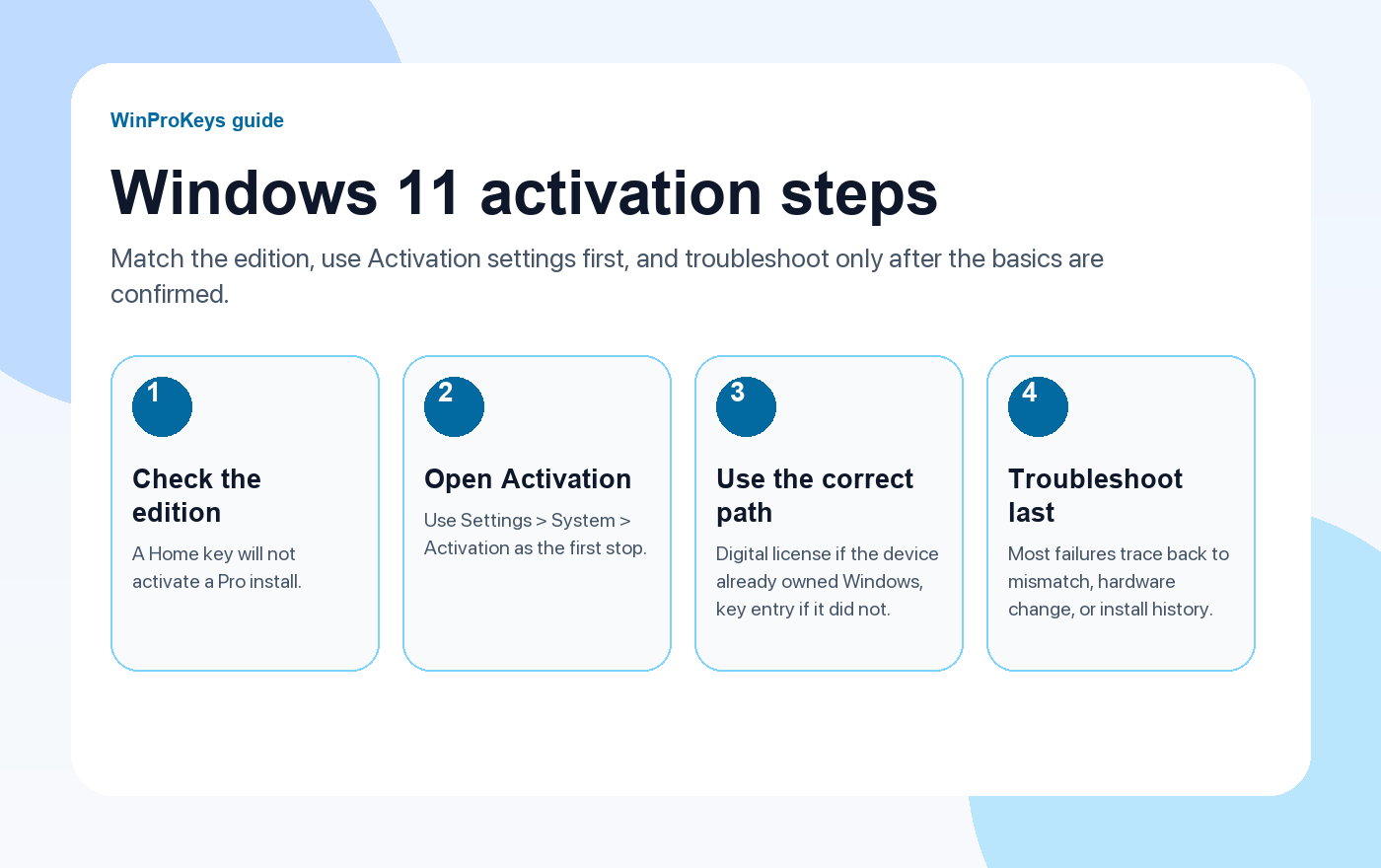 WinProKeys guide

Windows 11 activation steps

Match the edition, use Activation settings first, and troubleshoot only after the basics are confirmed.

1

Check the edition

A Home key will not activate a Pro install.

2

Open Activation

Use Settings > System > Activation as the first stop.

3

Use the correct path

Digital license if the device already owned Windows, key entry if it did not.

4

Troubleshoot last

Most failures trace back to mismatch, hardware change, or install history.